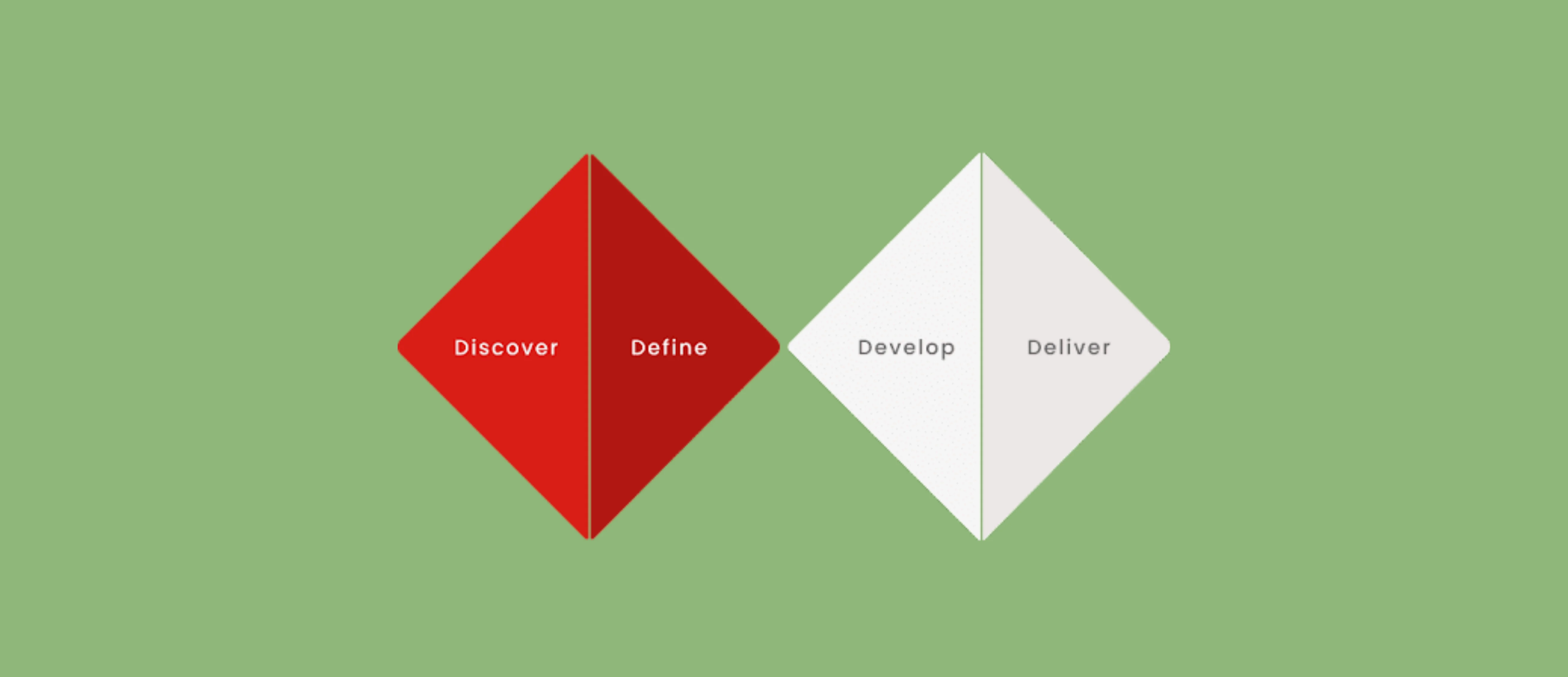 Discover Define Develop Deliver